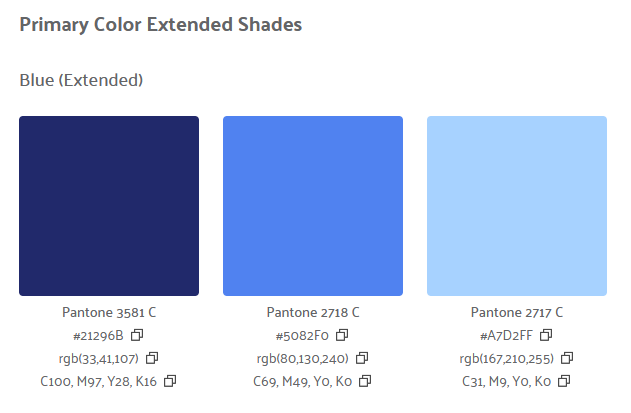 Primary Color Extended Shades

Blue (Extended)

Pantone 3581 C
#21296B
rgb(33,41,107)
C100, M97, Y28, K16

Pantone 2718 C
#5082F0
rgb(80,130,240)
C69, M49, Y0, K0

Pantone 2717 C
#A7D2FF
rgb(167,210,255)
C31, M9, Y0, K0